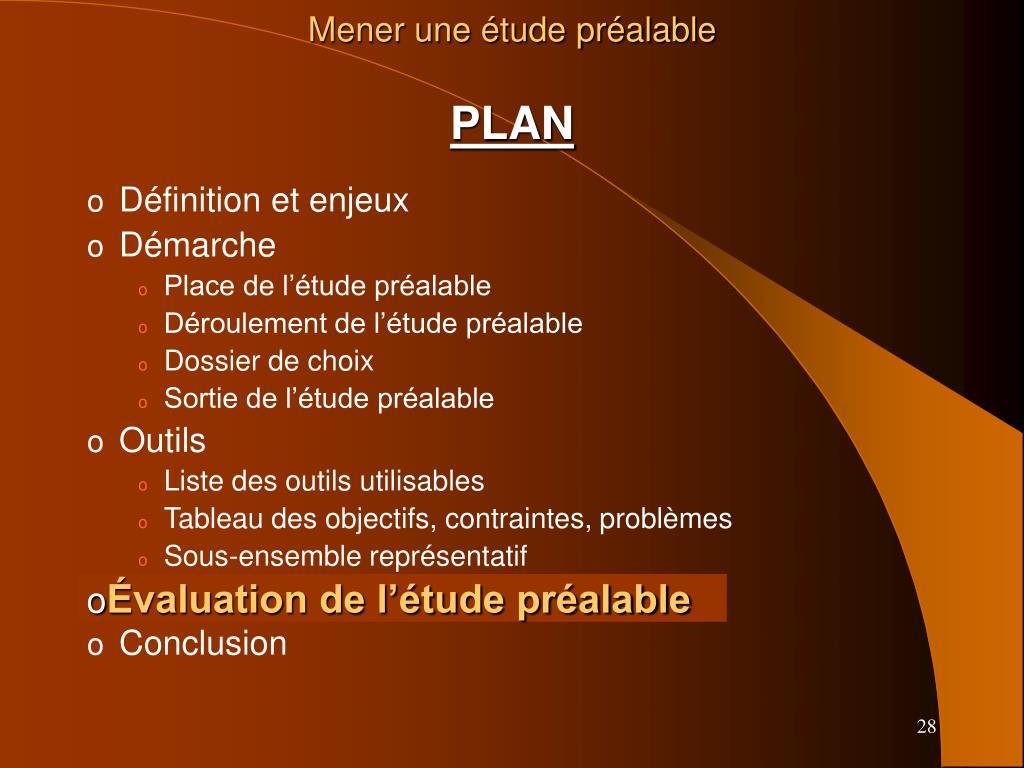 Mener une étude préalable

PLAN

o Définition et enjeux
o Démarche
o Place de l’étude préalable
o Déroulement de l’étude préalable
o Dossier de choix
o Sortie de l’étude préalable
o Outils
o Liste des outils utilisables
o Tableau des objectifs, contraintes, problèmes
o Sous-ensemble représentatif
oÉvaluation de l’étude préalable
o Conclusion

28